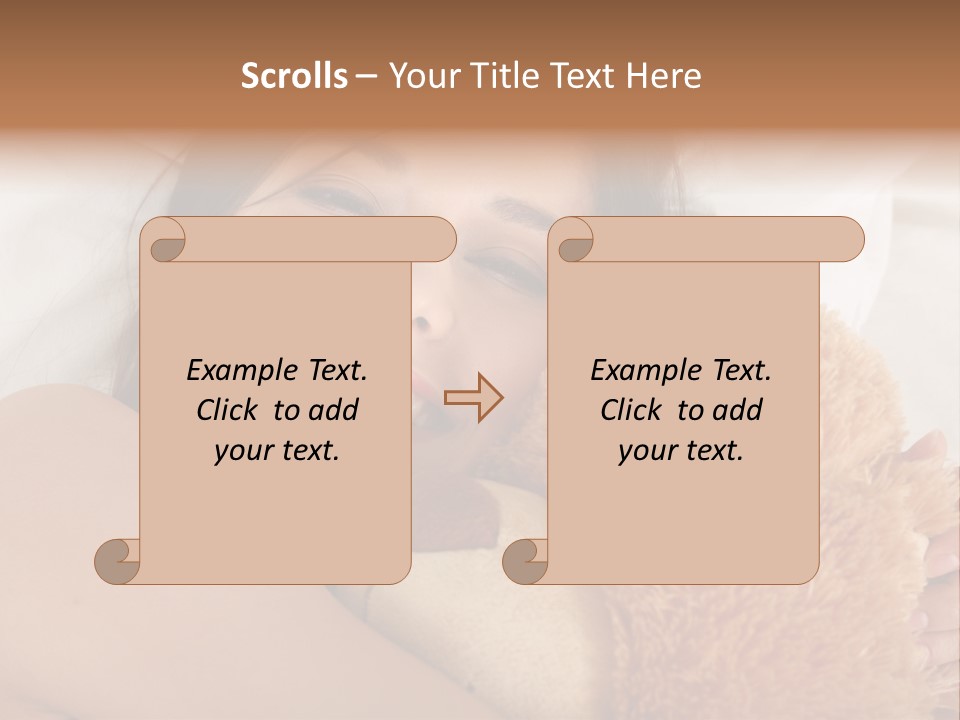 Scrolls – Your Title Text Here

Example Text.
Click to add
your text.

Example Text.
Click to add
your text.